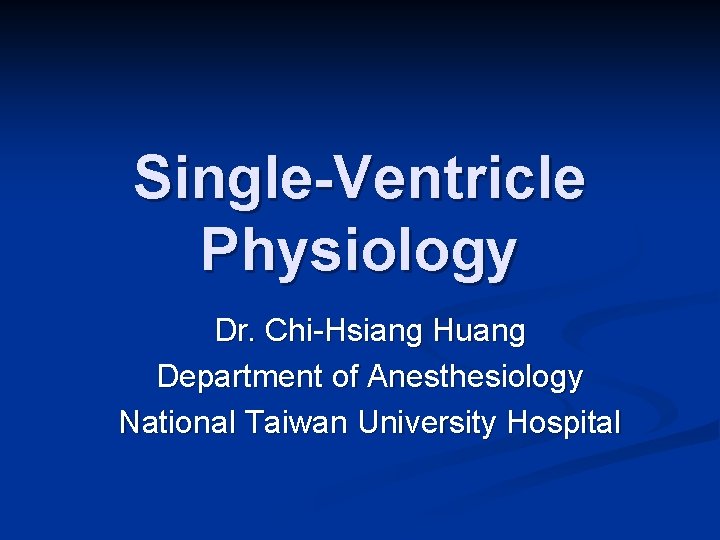 Single-Ventricle Physiology

Dr. Chi-Hsiang Huang
Department of Anesthesiology
National Taiwan University Hospital